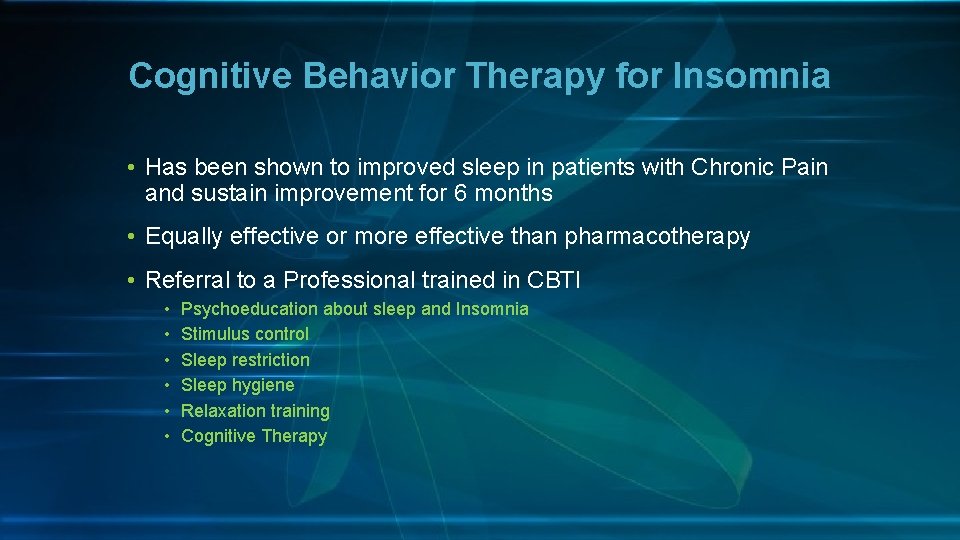 Cognitive Behavior Therapy for Insomnia

• Has been shown to improved sleep in patients with Chronic Pain and sustain improvement for 6 months

• Equally effective or more effective than pharmacotherapy

• Referral to a Professional trained in CBTI

• Psychoeducation about sleep and Insomnia
• Stimulus control
• Sleep restriction
• Sleep hygiene
• Relaxation training
• Cognitive Therapy